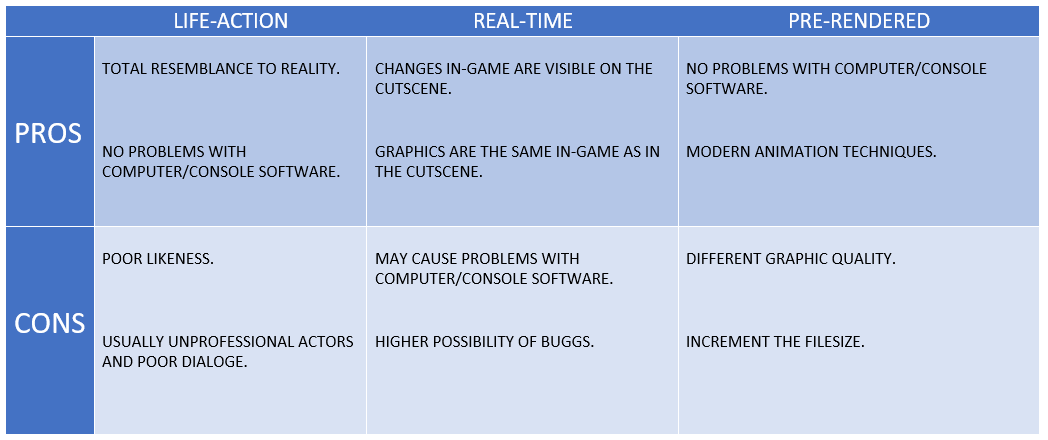 |  | LIFE-ACTION | REAL-TIME | PRE-RENDERED |
|---|---|---|---|
| PROS | TOTAL RESEMBLANCE TO REALITY.<br><br>NO PROBLEMS WITH COMPUTER/CONSOLE SOFTWARE. | CHANGES IN-GAME ARE VISIBLE ON THE CUTSCENE.<br><br>GRAPHICS ARE THE SAME IN-GAME AS IN THE CUTSCENE. | NO PROBLEMS WITH COMPUTER/CONSOLE SOFTWARE.<br><br>MODERN ANIMATION TECHNIQUES. |
| CONS | POOR LIKENESS.<br><br>USUALLY UNPROFESSIONAL ACTORS AND POOR DIALOGE. | MAY CAUSE PROBLEMS WITH COMPUTER/CONSOLE SOFTWARE.<br><br>HIGHER POSSIBILITY OF BUGGS. | DIFFERENT GRAPHIC QUALITY.<br><br>INCREMENT THE FILESIZE. |